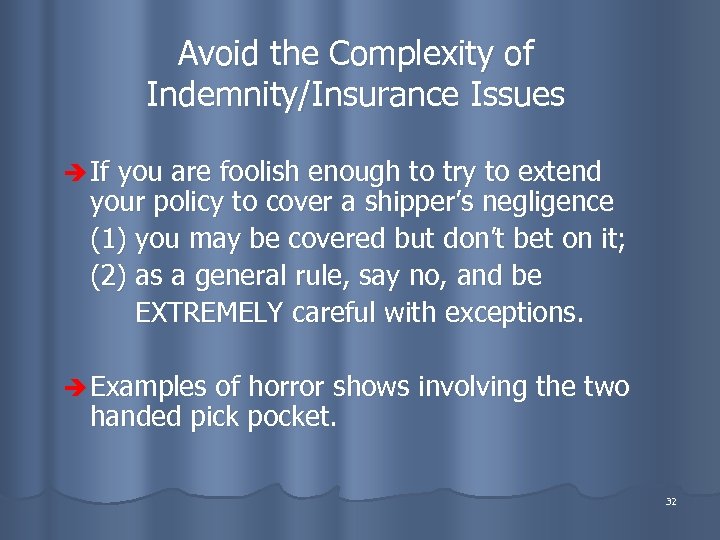 Avoid the Complexity of Indemnity/Insurance Issues

➔ If you are foolish enough to try to extend your policy to cover a shipper's negligence
(1) you may be covered but don't bet on it;
(2) as a general rule, say no, and be EXTREMELY careful with exceptions.

➔ Examples of horror shows involving the two handed pick pocket.

32